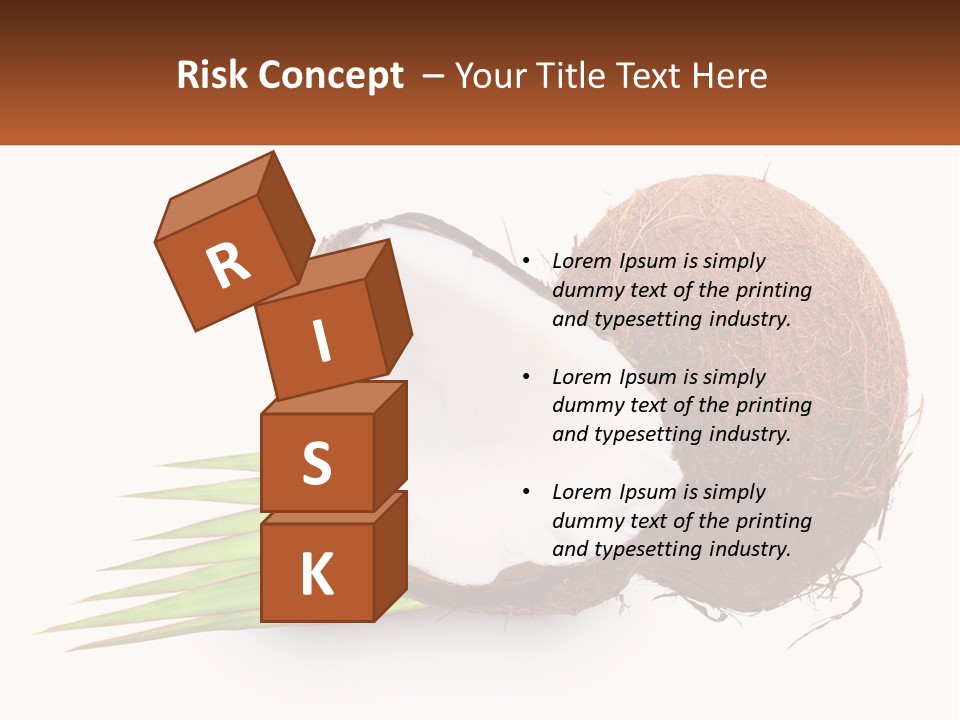 Risk Concept – Your Title Text Here

R
I
S
K

• Lorem Ipsum is simply dummy text of the printing and typesetting industry.

• Lorem Ipsum is simply dummy text of the printing and typesetting industry.

• Lorem Ipsum is simply dummy text of the printing and typesetting industry.